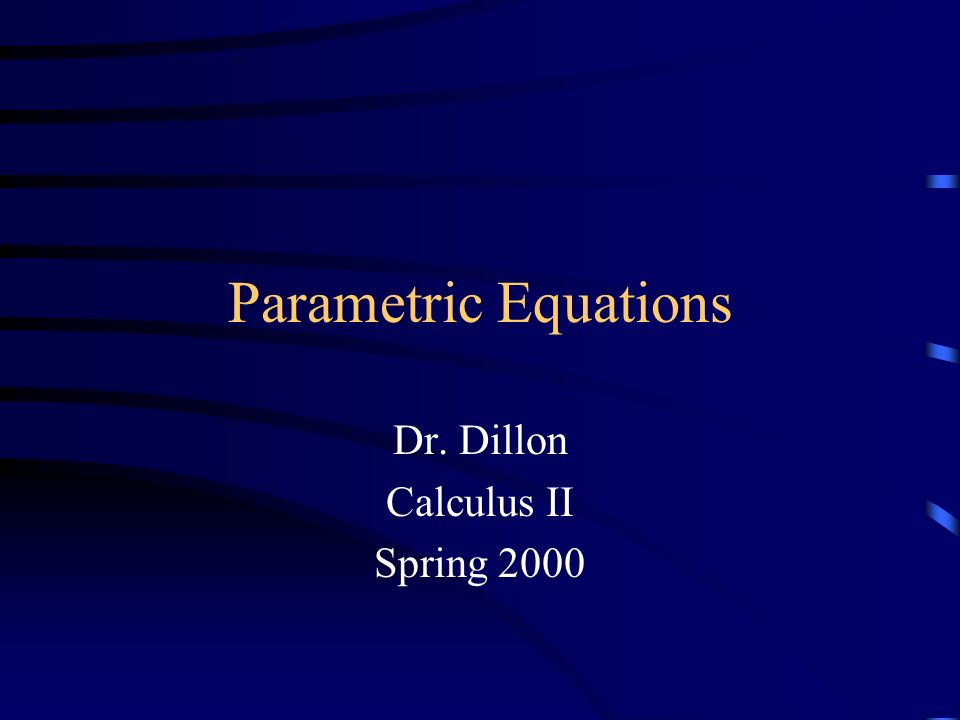 Parametric Equations

Dr. Dillon
Calculus II
Spring 2000